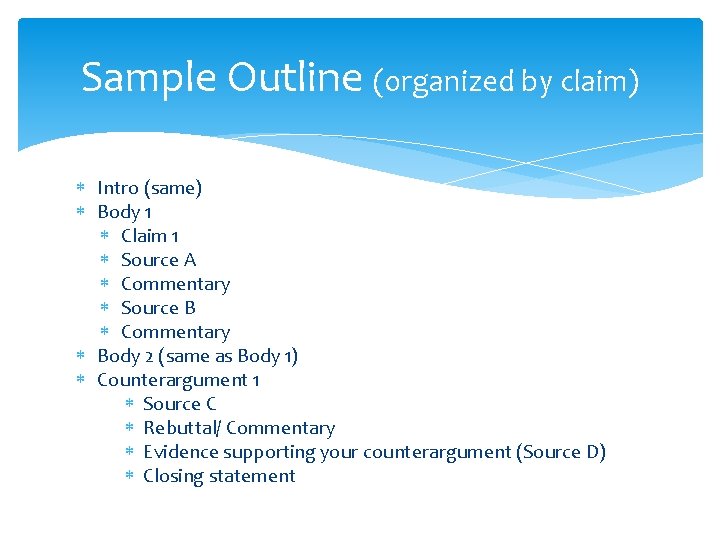 Sample Outline (organized by claim)

* Intro (same)
* Body 1
  * Claim 1
  * Source A
  * Commentary
  * Source B
  * Commentary
* Body 2 (same as Body 1)
* Counterargument 1
  * Source C
  * Rebuttal/ Commentary
  * Evidence supporting your counterargument (Source D)
  * Closing statement